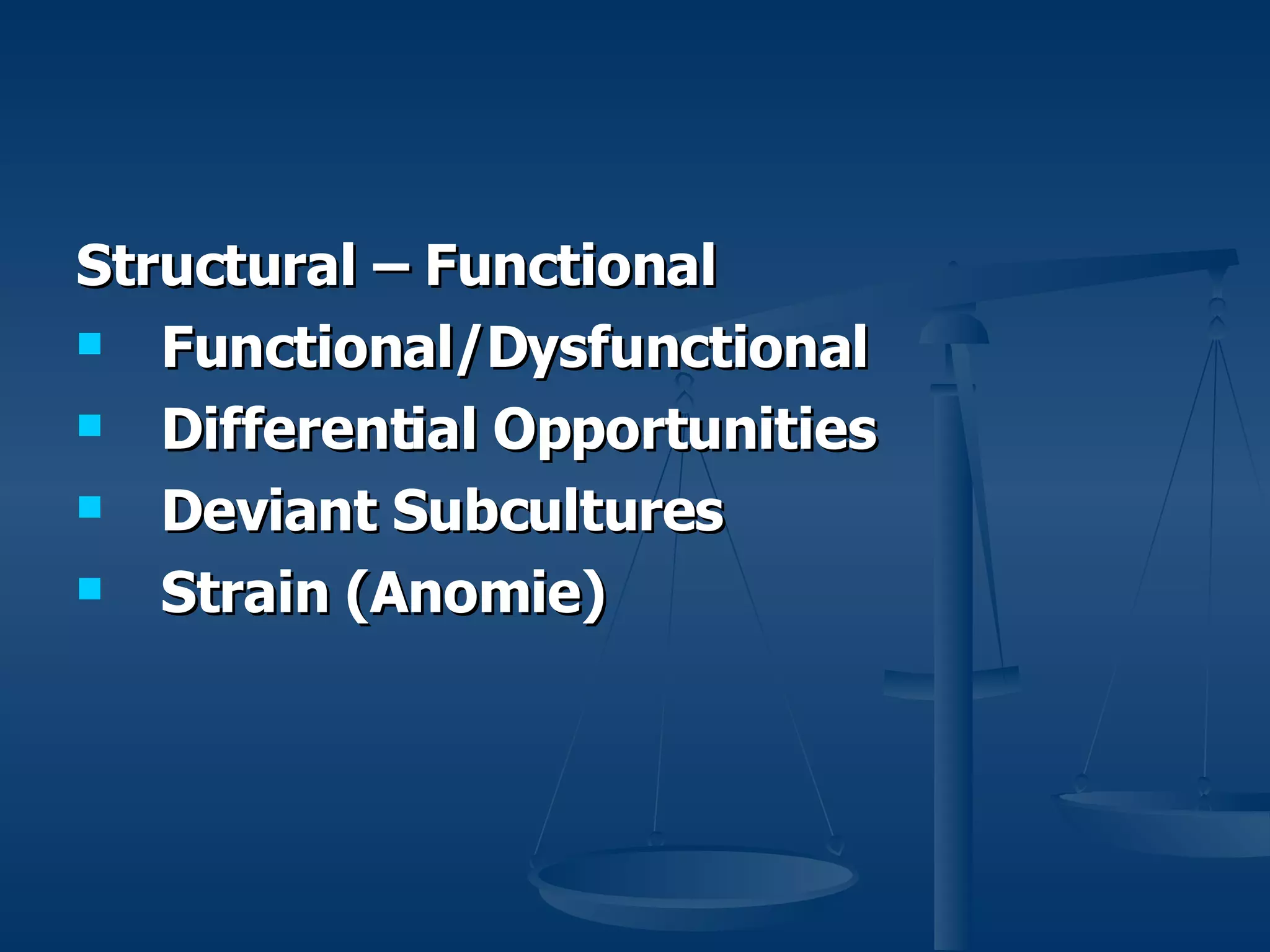 Structural – Functional

- Functional/Dysfunctional
- Differential Opportunities
- Deviant Subcultures
- Strain (Anomie)